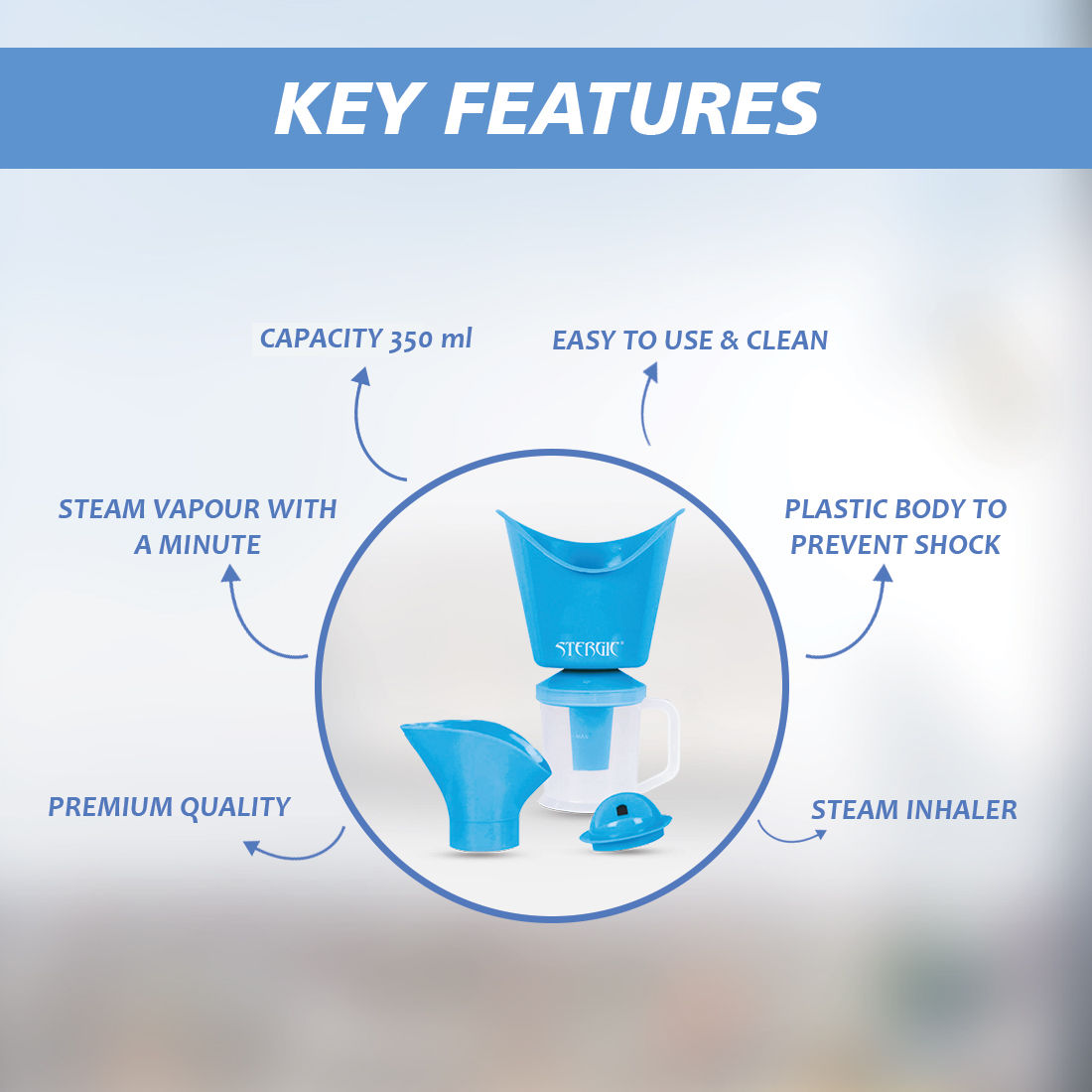 KEY FEATURES

CAPACITY 350 ml

EASY TO USE & CLEAN

STEAM VAPOUR WITH A MINUTE

PLASTIC BODY TO PREVENT SHOCK

STERGIC

MAX

PREMIUM QUALITY

STEAM INHALER